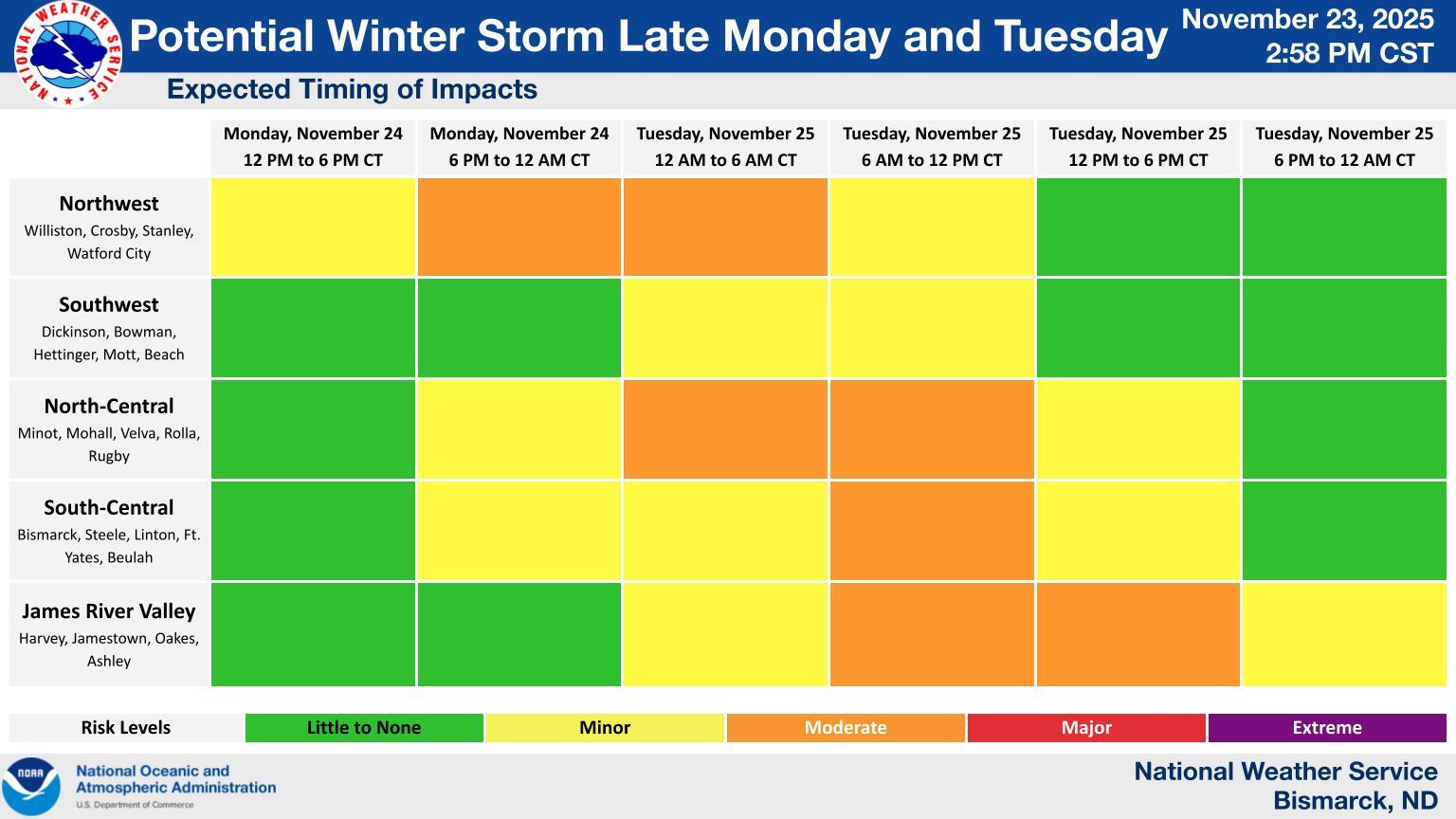 NATIONAL WEATHER SERVICE

Potential Winter Storm Late Monday and Tuesday

November 23, 2025
2:58 PM CST

Expected Timing of Impacts

| | Monday, November 24 12 PM to 6 PM CT | Monday, November 24 6 PM to 12 AM CT | Tuesday, November 25 12 AM to 6 AM CT | Tuesday, November 25 6 AM to 12 PM CT | Tuesday, November 25 12 PM to 6 PM CT | Tuesday, November 25 6 PM to 12 AM CT |
|---|---|---|---|---|---|---|
| Northwest Williston, Crosby, Stanley, Watford City | | | | | | |
| Southwest Dickinson, Bowman, Hettinger, Mott, Beach | | | | | | |
| North-Central Minot, Mohall, Velva, Rolla, Rugby | | | | | | |
| South-Central Bismarck, Steele, Linton, Ft. Yates, Beulah | | | | | | |
| James River Valley Harvey, Jamestown, Oakes, Ashley | | | | | | |

| Risk Levels | Little to None | Minor | Moderate | Major | Extreme |
|---|---|---|---|---|---|

NOAA
National Oceanic and Atmospheric Administration
U.S. Department of Commerce

National Weather Service
Bismarck, ND